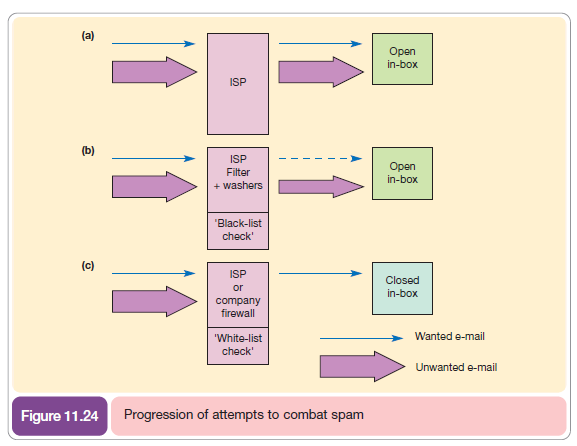 (a)

ISP

Open in-box

(b)

ISP Filter + washers

'Black-list check'

Open in-box

(c)

ISP or company firewall

'White-list check'

Closed in-box

Wanted e-mail

Unwanted e-mail

Figure 11.24

Progression of attempts to combat spam